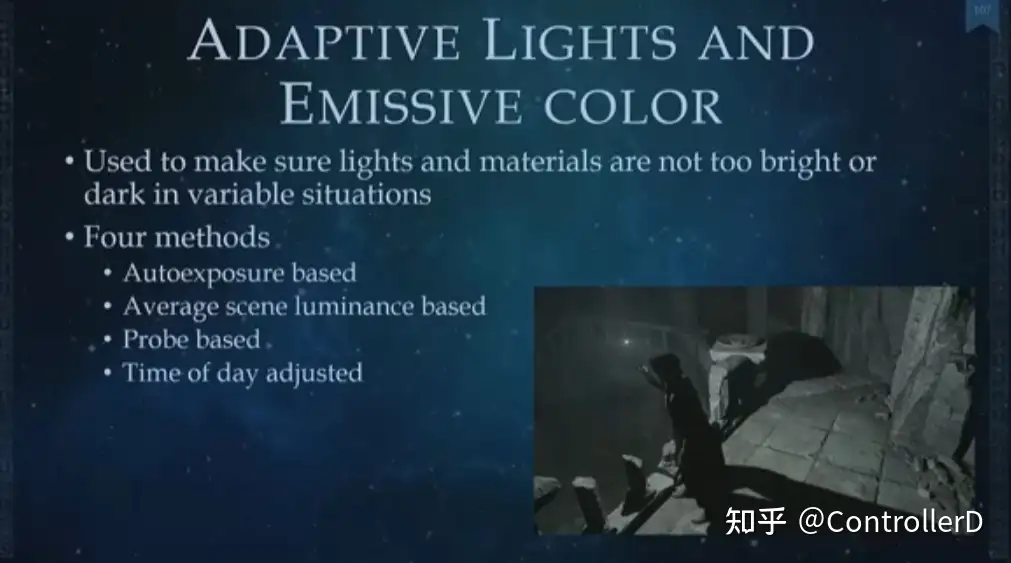 107

ADAPTIVE LIGHTS AND EMISSIVE COLOR

• Used to make sure lights and materials are not too bright or dark in variable situations

• Four methods
• Autoexposure based
• Average scene luminance based
• Probe based
• Time of day adjusted

知乎 @ControllerD